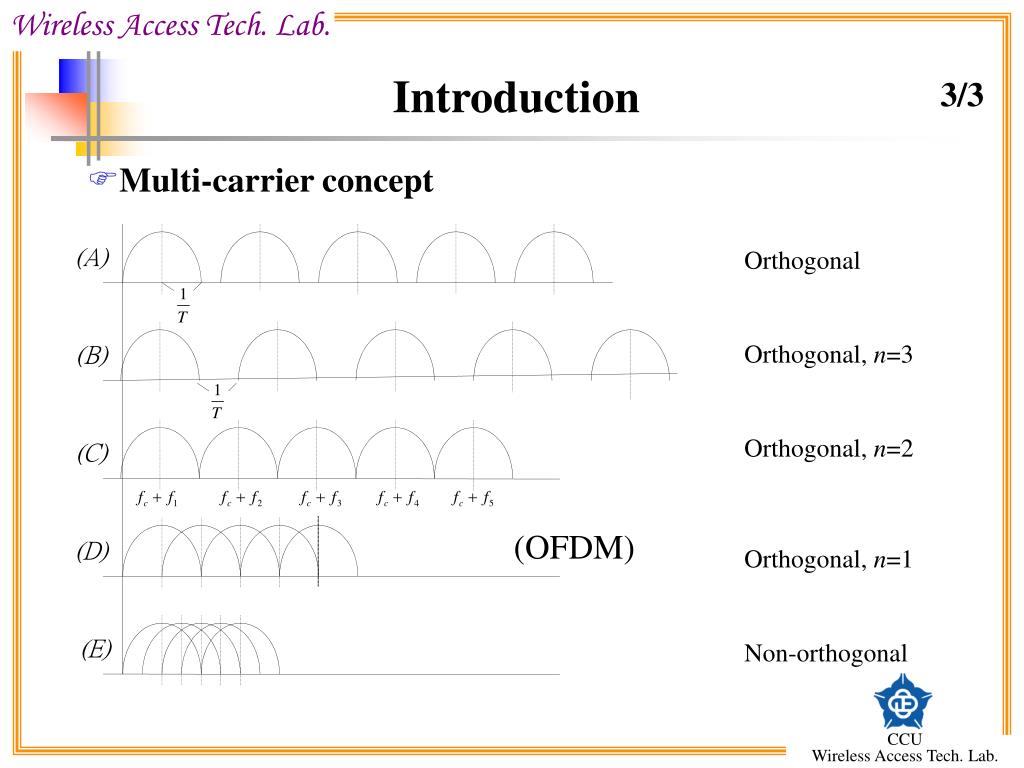 Wireless Access Tech. Lab.

Introduction

3/3

Multi-carrier concept

(A)

$\frac{1}{T}$

Orthogonal

(B)

$\frac{1}{T}$

Orthogonal, $n$=3

(C)

Orthogonal, $n$=2

$f_c + f_1$ $f_c + f_2$ $f_c + f_3$ $f_c + f_4$ $f_c + f_5$

(D)

(OFDM)

Orthogonal, $n$=1

(E)

Non-orthogonal

CCU
Wireless Access Tech. Lab.